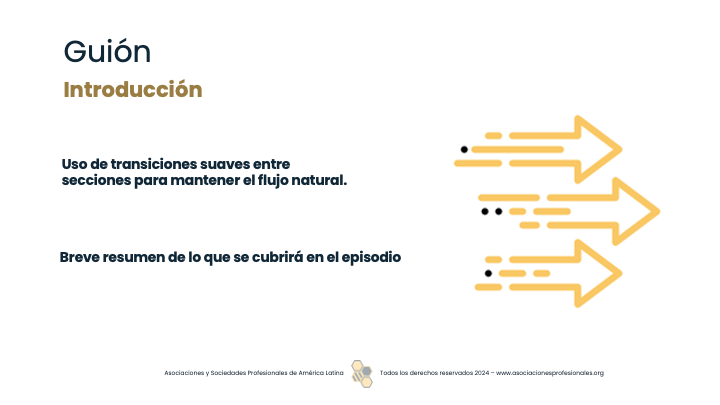 Guión

Introducción

Uso de transiciones suaves entre secciones para mantener el flujo natural.

Breve resumen de lo que se cubrirá en el episodio

Asociaciones y Sociedades Profesionales de América Latina

Todos los derechos reservados 2024 – www.asociacionesprofesionales.org